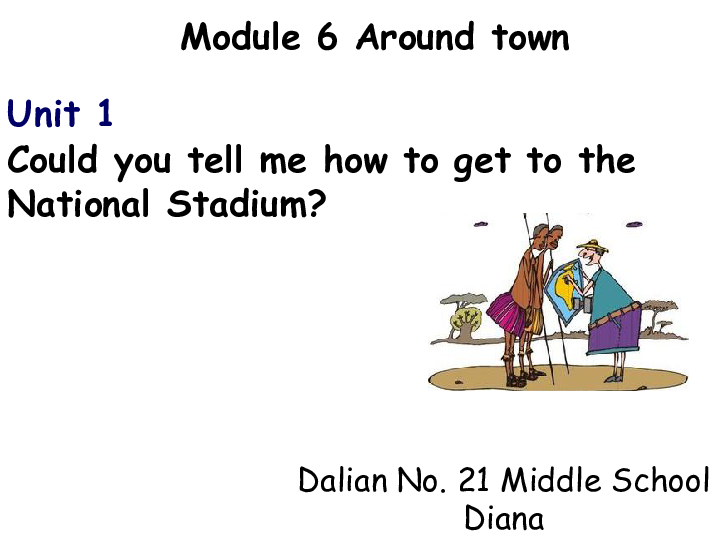 Module 6 Around town

Unit 1
Could you tell me how to get to the National Stadium?

Dalian No. 21 Middle School
Diana